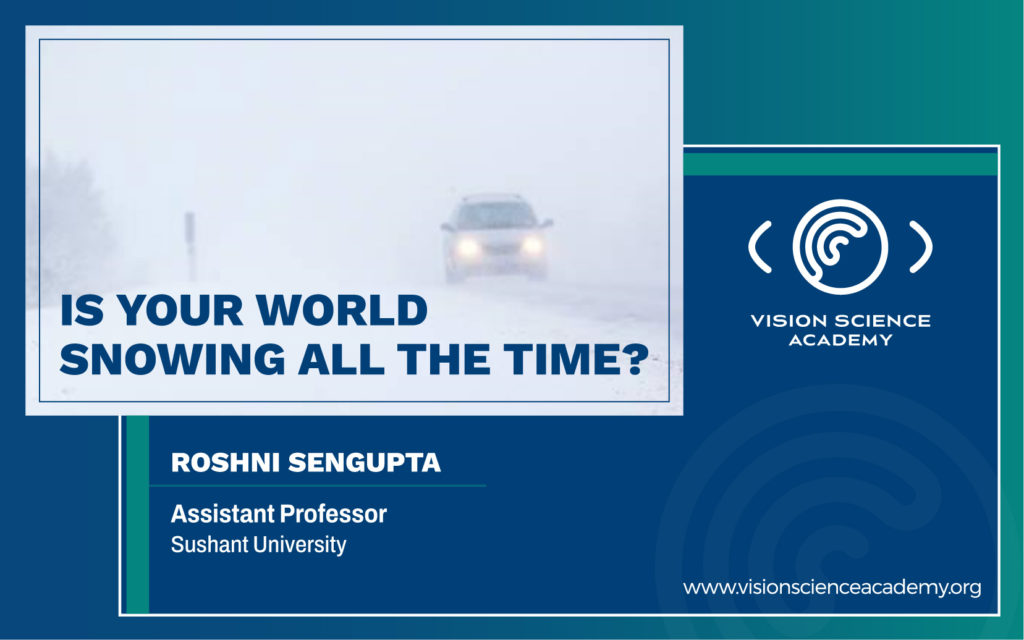 IS YOUR WORLD SNOWING ALL THE TIME?

VISION SCIENCE ACADEMY

ROSHNI SENGUPTA

Assistant Professor
Sushant University

www.visionscienceacademy.org